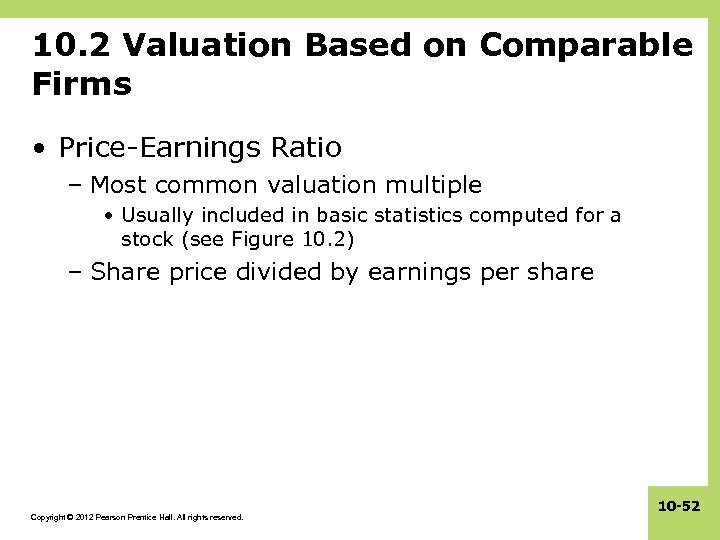 10.2 Valuation Based on Comparable Firms

• Price-Earnings Ratio

– Most common valuation multiple

• Usually included in basic statistics computed for a stock (see Figure 10.2)

– Share price divided by earnings per share

Copyright © 2012 Pearson Prentice Hall. All rights reserved.

10-52